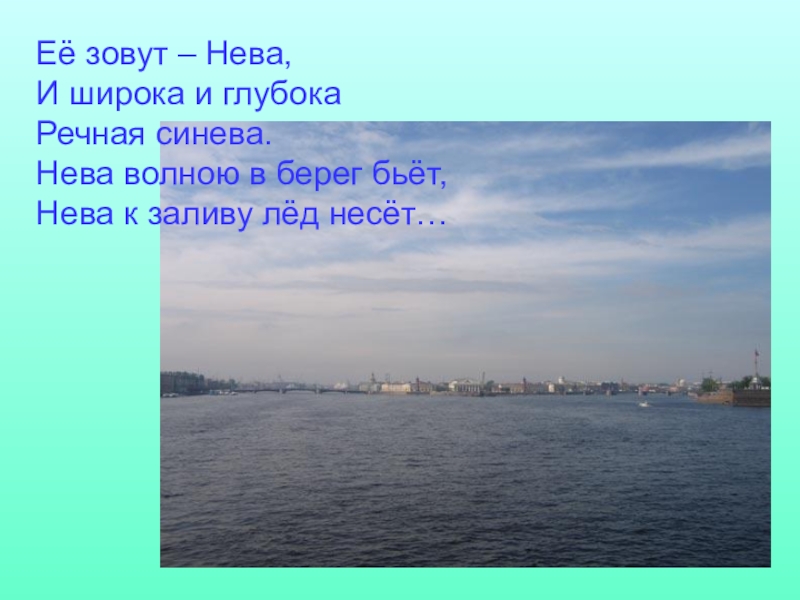 Её зовут – Нева,
И широка и глубока
Речная синева.
Нева волною в берег бьёт,
Нева к заливу лёд несёт…